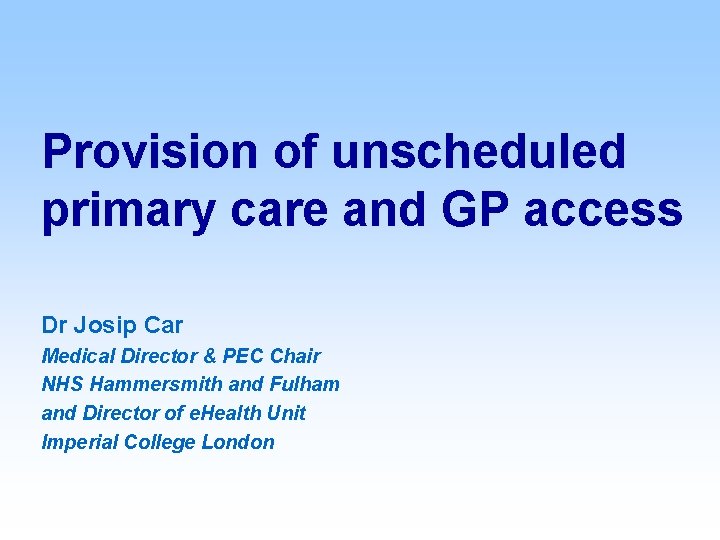 Provision of unscheduled primary care and GP access

Dr Josip Car
Medical Director & PEC Chair
NHS Hammersmith and Fulham
and Director of eHealth Unit
Imperial College London